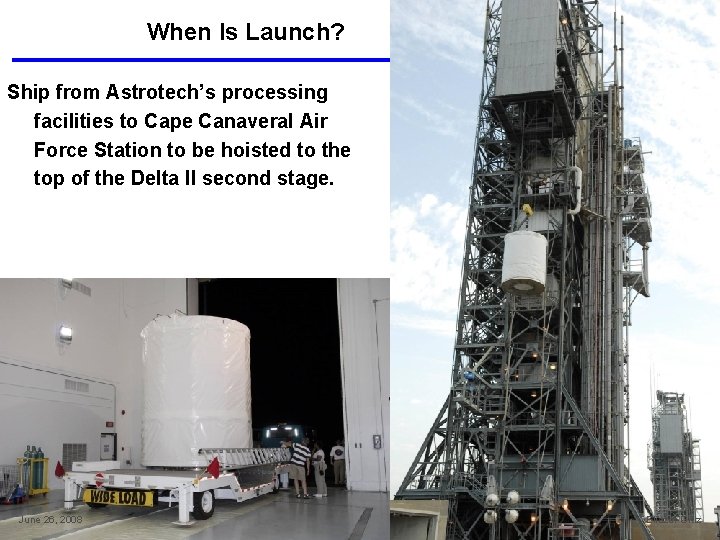 When Is Launch?

Ship from Astrotech's processing facilities to Cape Canaveral Air Force Station to be hoisted to the top of the Delta II second stage.

WIDE LOAD

June 26, 2008